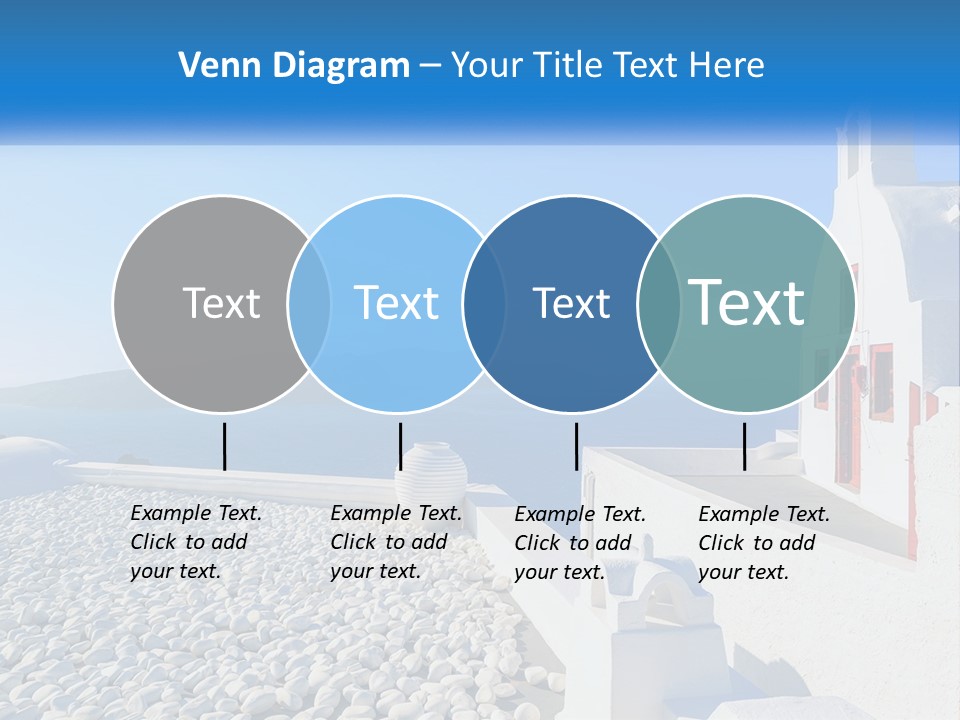 Venn Diagram – Your Title Text Here

Text

Text

Text

Text

Example Text. Click to add your text.

Example Text. Click to add your text.

Example Text. Click to add your text.

Example Text. Click to add your text.